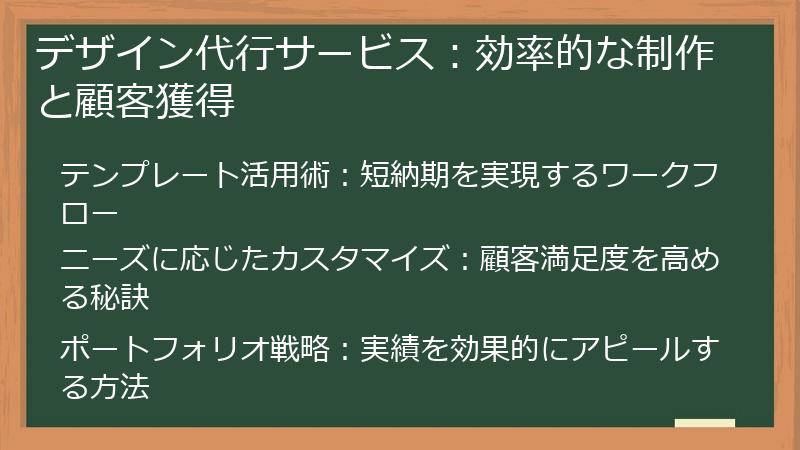 デザイン代行サービス：効率的な制作と顧客獲得

テンプレート活用術：短納期を実現するワークフロー

ニーズに応じたカスタマイズ：顧客満足度を高める秘訣

ポートフォリオ戦略：実績を効果的にアピールする方法